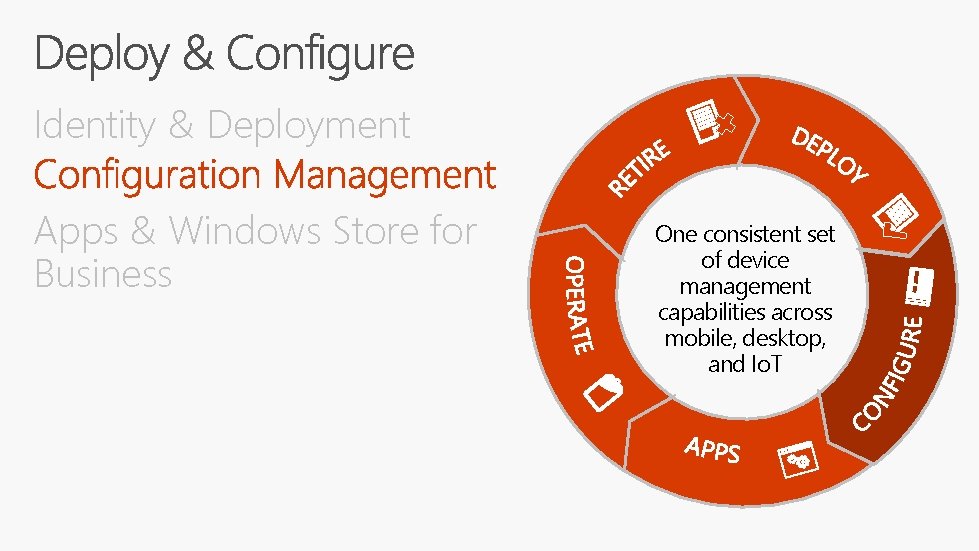 Deploy & Configure

Identity & Deployment

Configuration Management

Apps & Windows Store for Business

RETIRE

DEPLOY

CONFIGURE

APPS

OPERATE

One consistent set of device management capabilities across mobile, desktop, and IoT